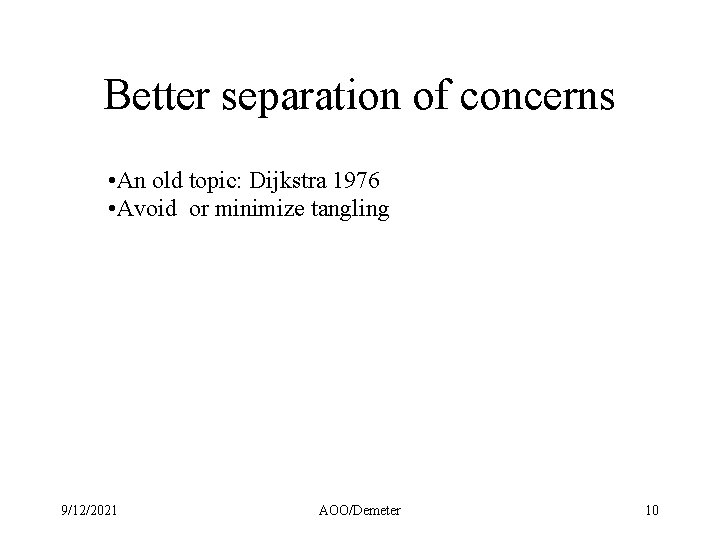 Better separation of concerns

•An old topic: Dijkstra 1976
•Avoid or minimize tangling

9/12/2021 AOO/Demeter 10